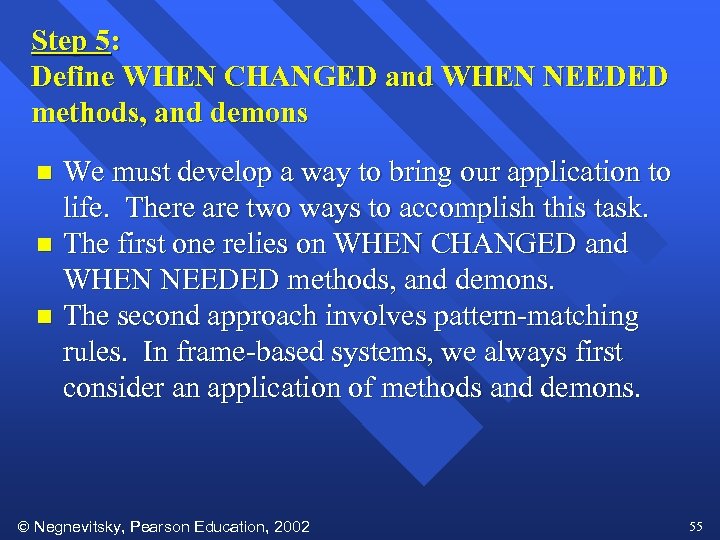 Step 5:
Define WHEN CHANGED and WHEN NEEDED methods, and demons

- We must develop a way to bring our application to life. There are two ways to accomplish this task.
- The first one relies on WHEN CHANGED and WHEN NEEDED methods, and demons.
- The second approach involves pattern-matching rules. In frame-based systems, we always first consider an application of methods and demons.

© Negnevitsky, Pearson Education, 2002

55